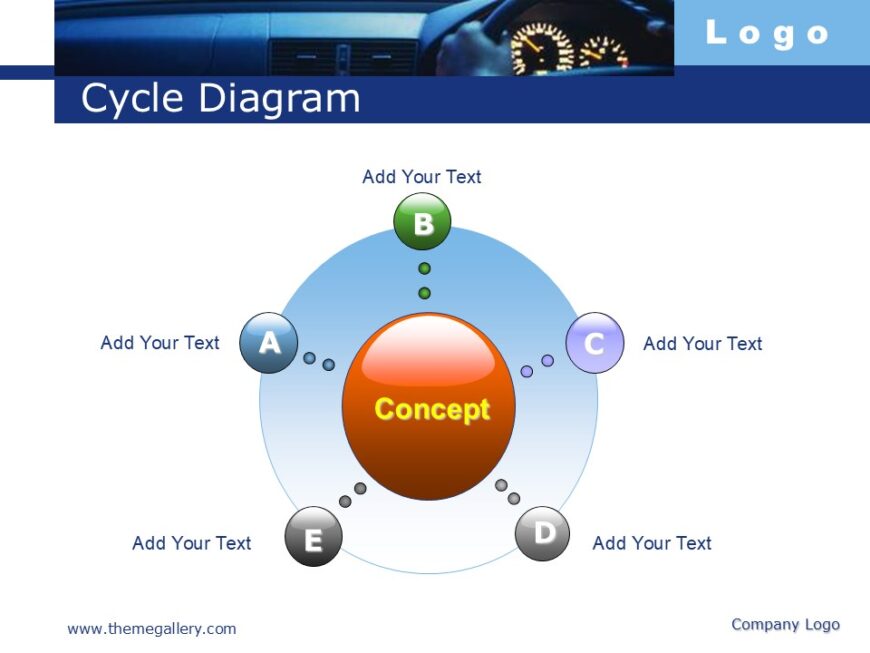 Logo

Cycle Diagram

Add Your Text

B

Add Your Text

A

C

Add Your Text

Concept

Add Your Text

E

D

Add Your Text

www.themegallery.com

Company Logo